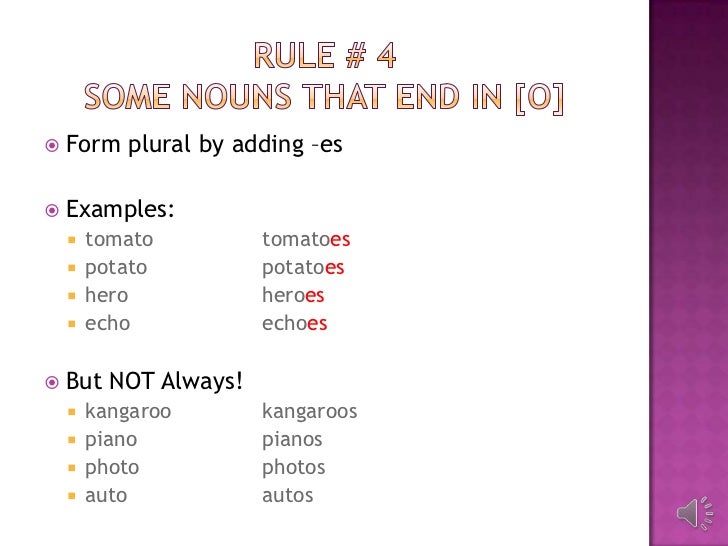 RULE # 4
SOME NOUNS THAT END IN [O]

Form plural by adding –es

Examples:
tomato tomatoes
potato potatoes
hero heroes
echo echoes

But NOT Always!
kangaroo kangaroos
piano pianos
photo photos
auto autos